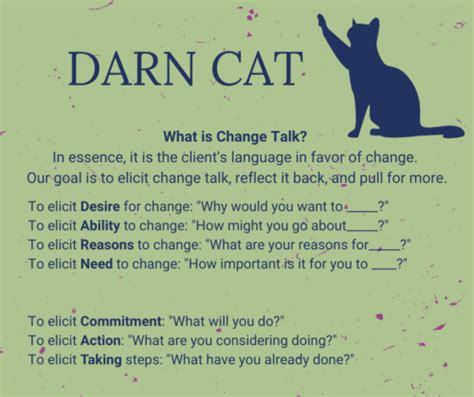 DARN CAT

What is Change Talk?
In essence, it is the client's language in favor of change.
Our goal is to elicit change talk, reflect it back, and pull for more.

To elicit Desire for change: "Why would you want to _____?"
To elicit Ability to change: "How might you go about_____?"
To elicit Reasons to change: "What are your reasons for_____?"
To elicit Need to change: "How important is it for you to ____?"

To elicit Commitment: "What will you do?"
To elicit Action: "What are you considering doing?"
To elicit Taking steps: "What have you already done?"